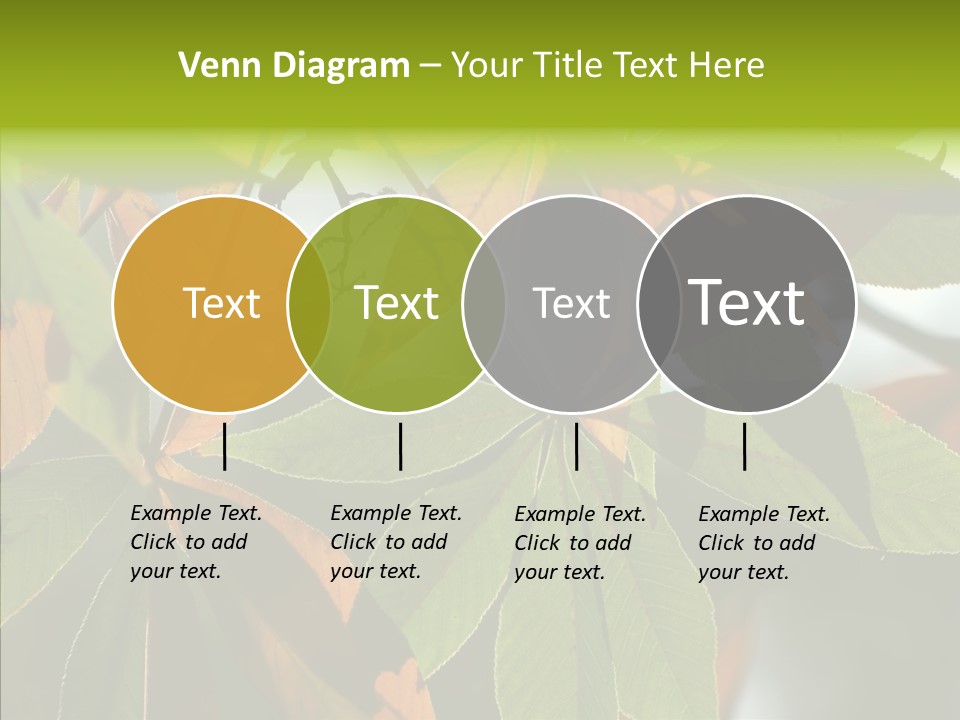 Venn Diagram – Your Title Text Here

Text

Text

Text

Text

Example Text. Click to add your text.

Example Text. Click to add your text.

Example Text. Click to add your text.

Example Text. Click to add your text.